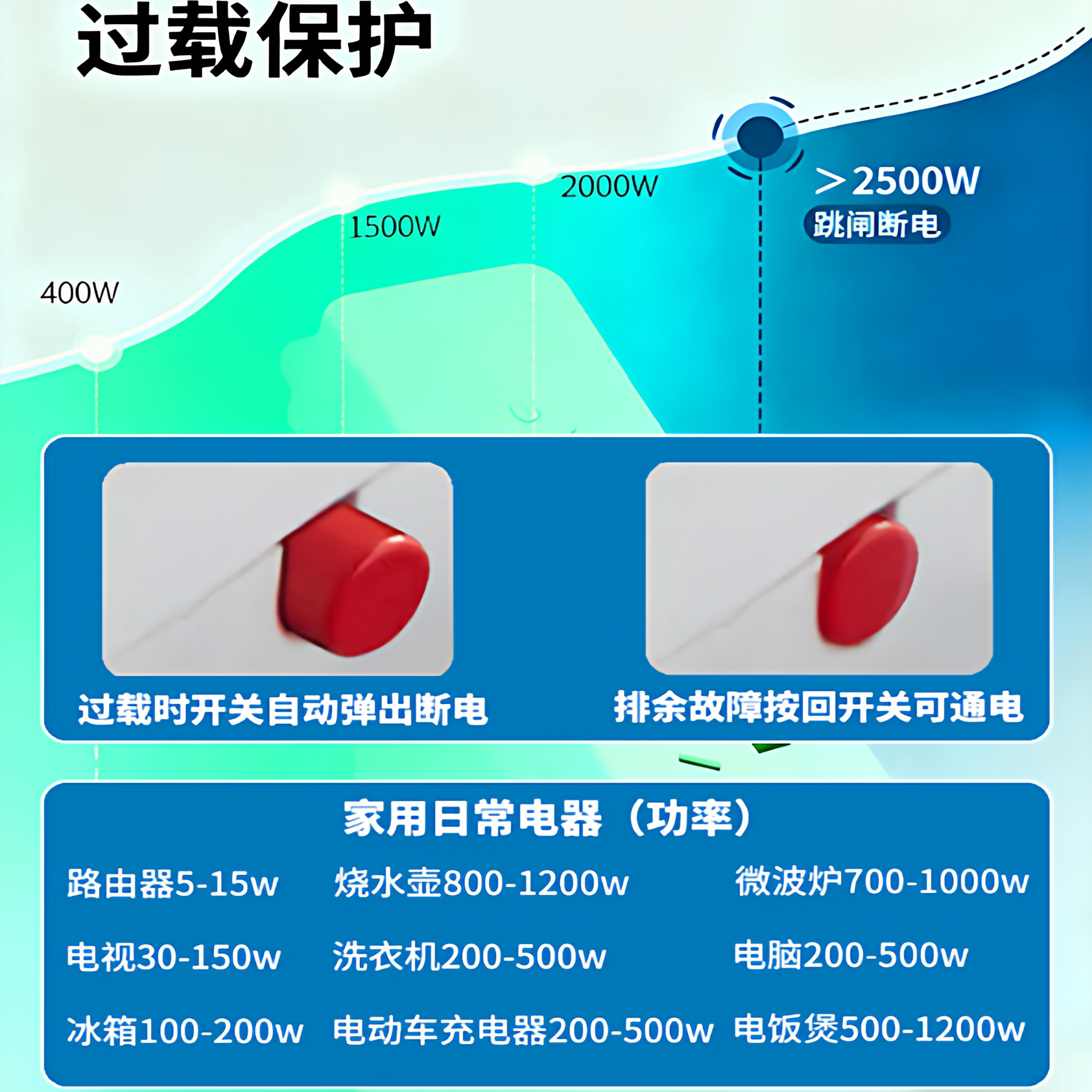 过载保护

400W

1500W

2000W

>2500W
跳闸断电

过载时开关自动弹出断电

排余故障按回开关可通电

家用日常电器（功率）

路由器5-15w
烧水壶800-1200w
微波炉700-1000w
电视30-150w
洗衣机200-500w
电脑200-500w
冰箱100-200w
电动车充电器200-500w
电饭煲500-1200w